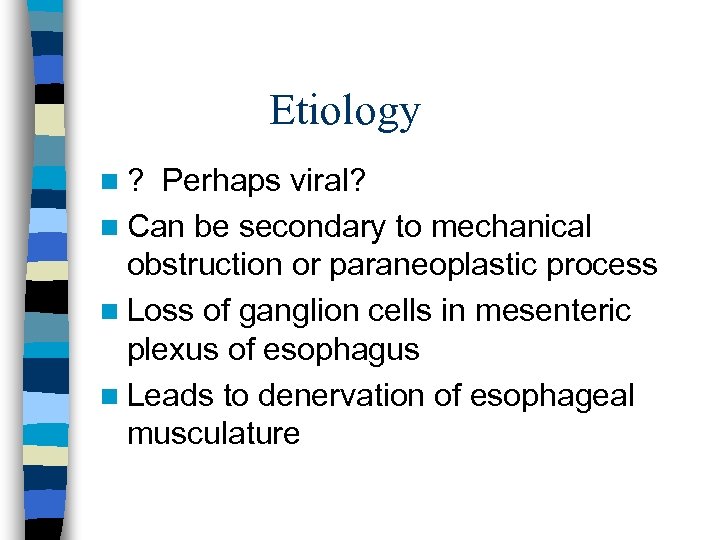 Etiology

■ ? Perhaps viral?
■ Can be secondary to mechanical obstruction or paraneoplastic process
■ Loss of ganglion cells in mesenteric plexus of esophagus
■ Leads to denervation of esophageal musculature